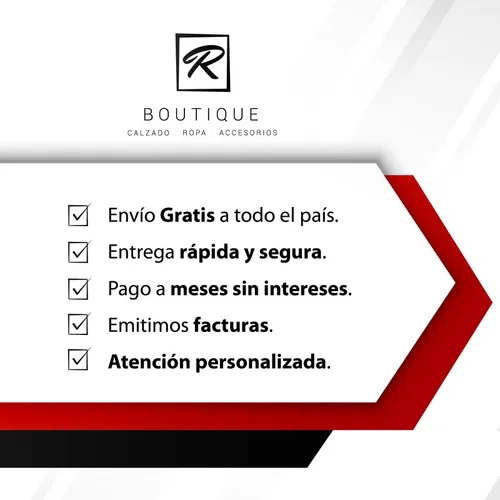 R

BOUTIQUE

CALZADO | ROPA | ACCESORIOS

Envío Gratis a todo el país.

Entrega rápida y segura.

Pago a meses sin intereses.

Emitimos facturas.

Atención personalizada.